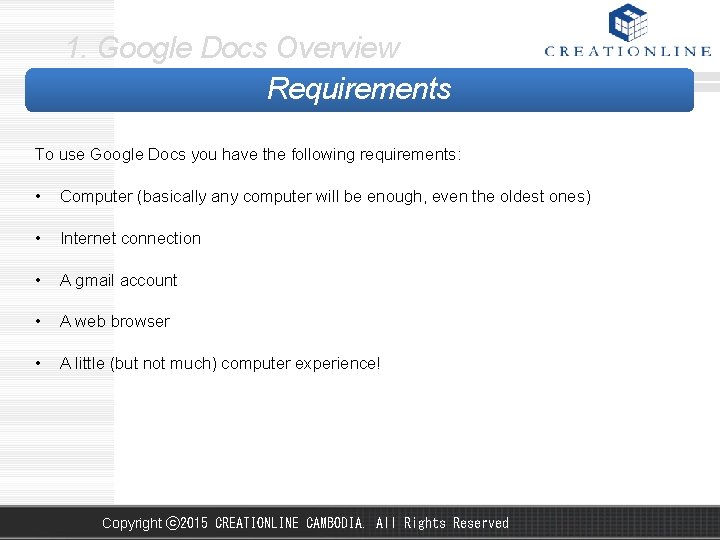 1. Google Docs Overview

CREATIONLINE

Requirements

To use Google Docs you have the following requirements:

• Computer (basically any computer will be enough, even the oldest ones)

• Internet connection

• A gmail account

• A web browser

• A little (but not much) computer experience!

Copyright ©2015 CREATIONLINE CAMBODIA. All Rights Reserved